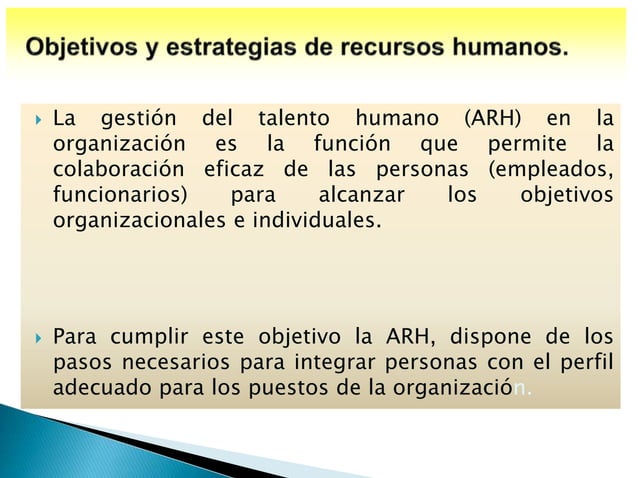 Objetivos y estrategias de recursos humanos.

La gestión del talento humano (ARH) en la organización es la función que permite la colaboración eficaz de las personas (empleados, funcionarios) para alcanzar los objetivos organizacionales e individuales.

Para cumplir este objetivo la ARH, dispone de los pasos necesarios para integrar personas con el perfil adecuado para los puestos de la organización.